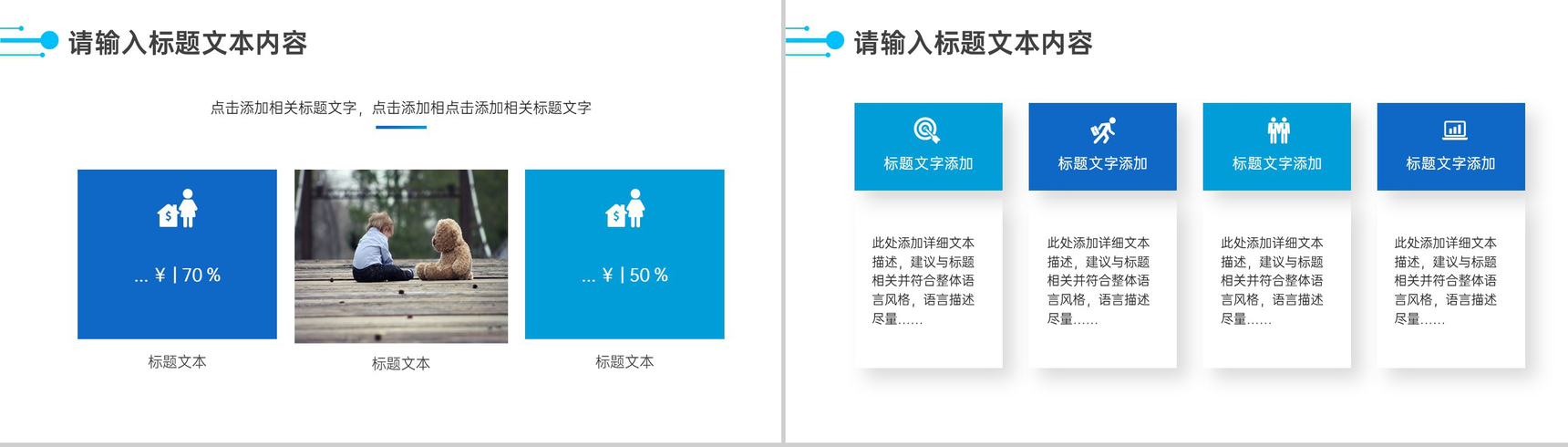 请输入标题文本内容

点击添加相关标题文字，点击添加相点击添加相关标题文字

... ¥ | 70 %

标题文本

标题文本

... ¥ | 50 %

标题文本

请输入标题文本内容

标题文字添加

此处添加详细文本描述，建议与标题相关并符合整体语言风格，语言描述尽量……

标题文字添加

此处添加详细文本描述，建议与标题相关并符合整体语言风格，语言描述尽量……

标题文字添加

此处添加详细文本描述，建议与标题相关并符合整体语言风格，语言描述尽量……

标题文字添加

此处添加详细文本描述，建议与标题相关并符合整体语言风格，语言描述尽量……